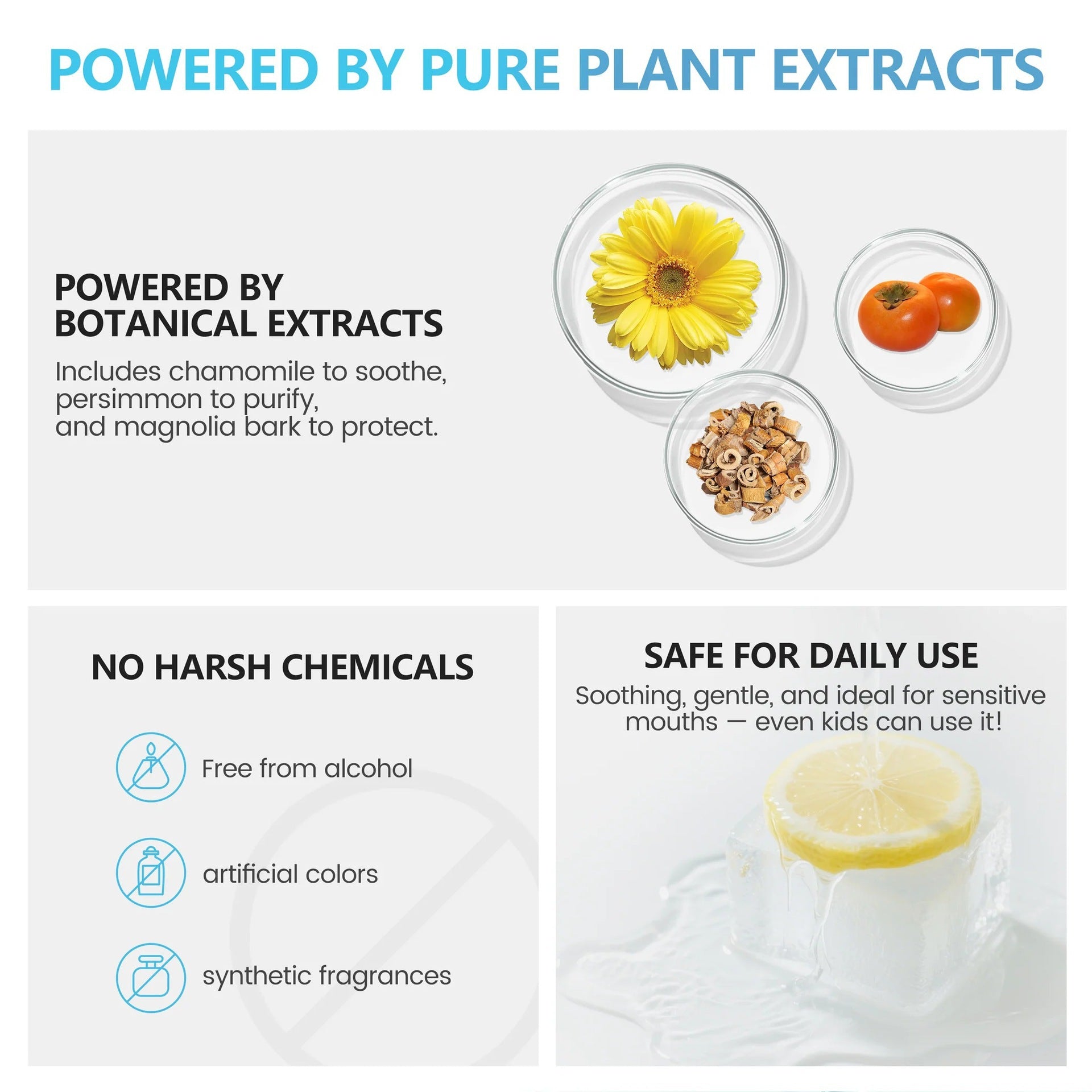 POWERED BY PURE PLANT EXTRACTS

POWERED BY BOTANICAL EXTRACTS

Includes chamomile to soothe, persimmon to purify, and magnolia bark to protect.

NO HARSH CHEMICALS

Free from alcohol

artificial colors

synthetic fragrances

SAFE FOR DAILY USE

Soothing, gentle, and ideal for sensitive mouths — even kids can use it!